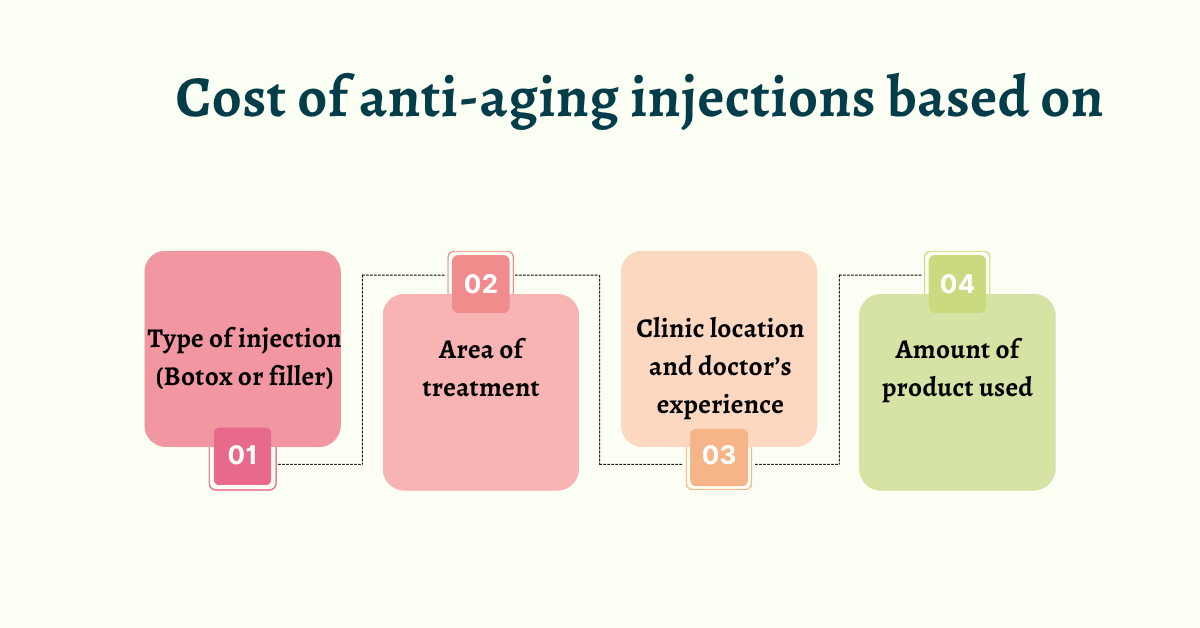 Cost of anti-aging injections based on

Type of injection (Botox or filler)

01

02

Area of treatment

Clinic location and doctor's experience

03

04

Amount of product used